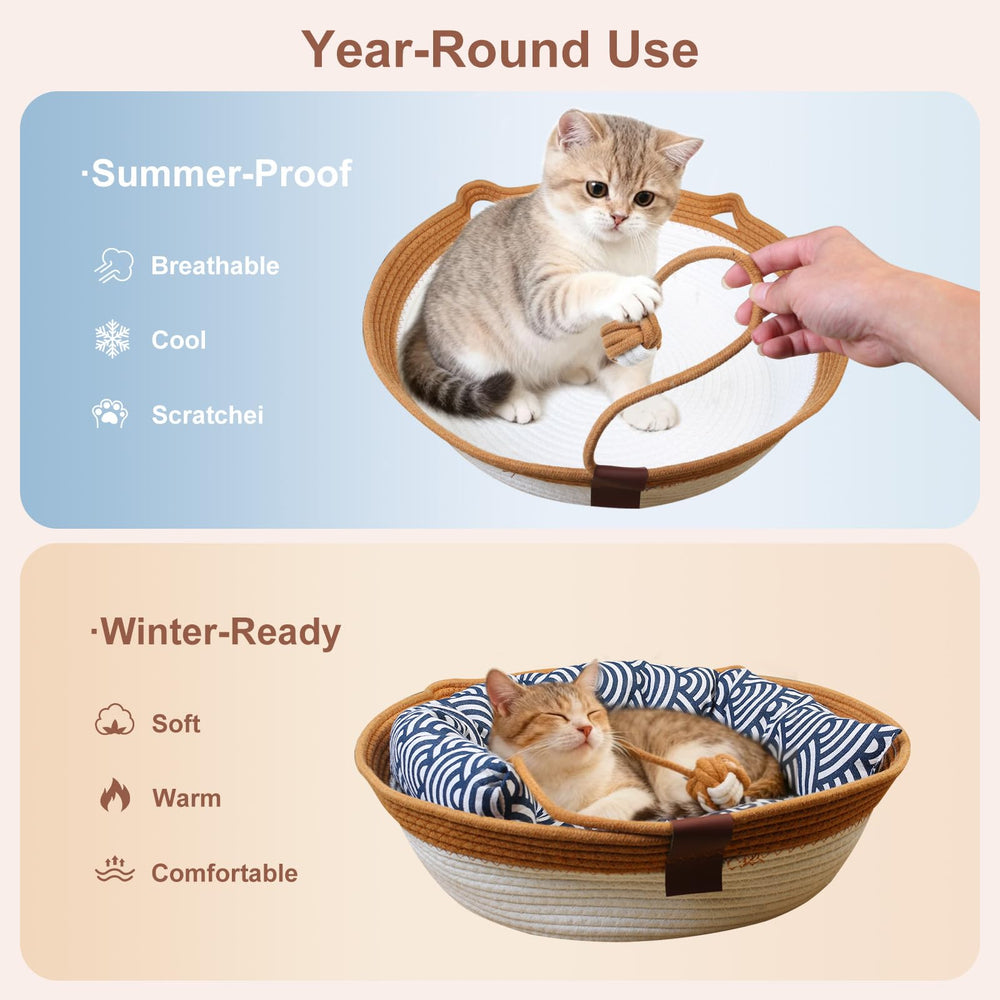 Year-Round Use

·Summer-Proof

Breathable

Cool

Scratchei

·Winter-Ready

Soft

Warm

Comfortable